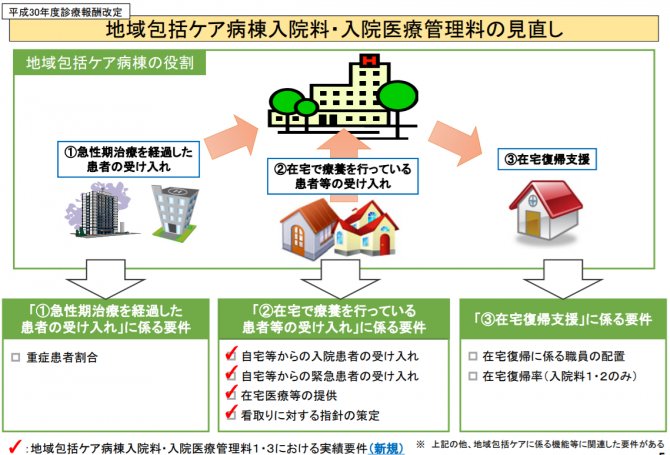 平成30年度診療報酬改定

地域包括ケア病棟入院料・入院医療管理料の見直し

地域包括ケア病棟の役割

①急性期治療を経過した患者の受け入れ

②在宅で療養を行っている患者等の受け入れ

③在宅復帰支援

「①急性期治療を経過した患者の受け入れ」に係る要件

□ 重症患者割合

「②在宅で療養を行っている患者等の受け入れ」に係る要件

✓ 自宅等からの入院患者の受け入れ
✓ 自宅等からの緊急患者の受け入れ
✓ 在宅医療等の提供
✓ 看取りに対する指針の策定

「③在宅復帰支援」に係る要件

□ 在宅復帰に係る職員の配置
□ 在宅復帰率（入院料1・2のみ）

✓：地域包括ケア病棟入院料・入院医療管理料1・3における実績要件（新規）

※ 上記の他、地域包括ケアに係る機能等に関連した要件がある